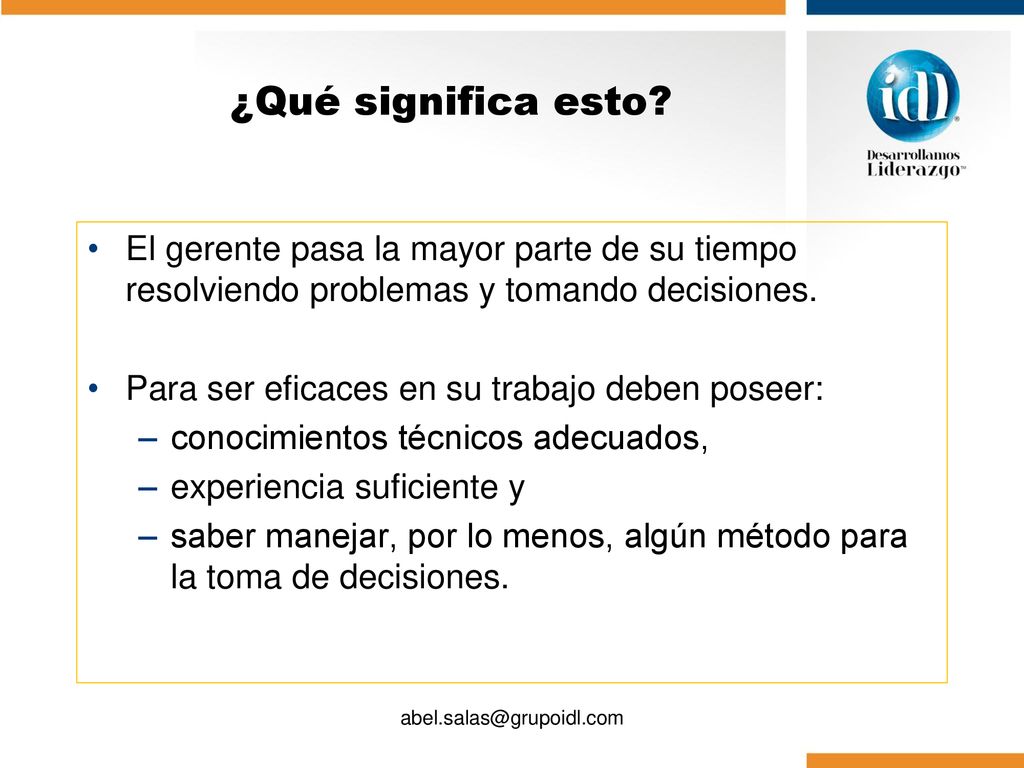 ¿Qué significa esto?

idl
Desarrollamos
Liderazgo

• El gerente pasa la mayor parte de su tiempo resolviendo problemas y tomando decisiones.

• Para ser eficaces en su trabajo deben poseer:
– conocimientos técnicos adecuados,
– experiencia suficiente y
– saber manejar, por lo menos, algún método para la toma de decisiones.

abel.salas@grupoidl.com